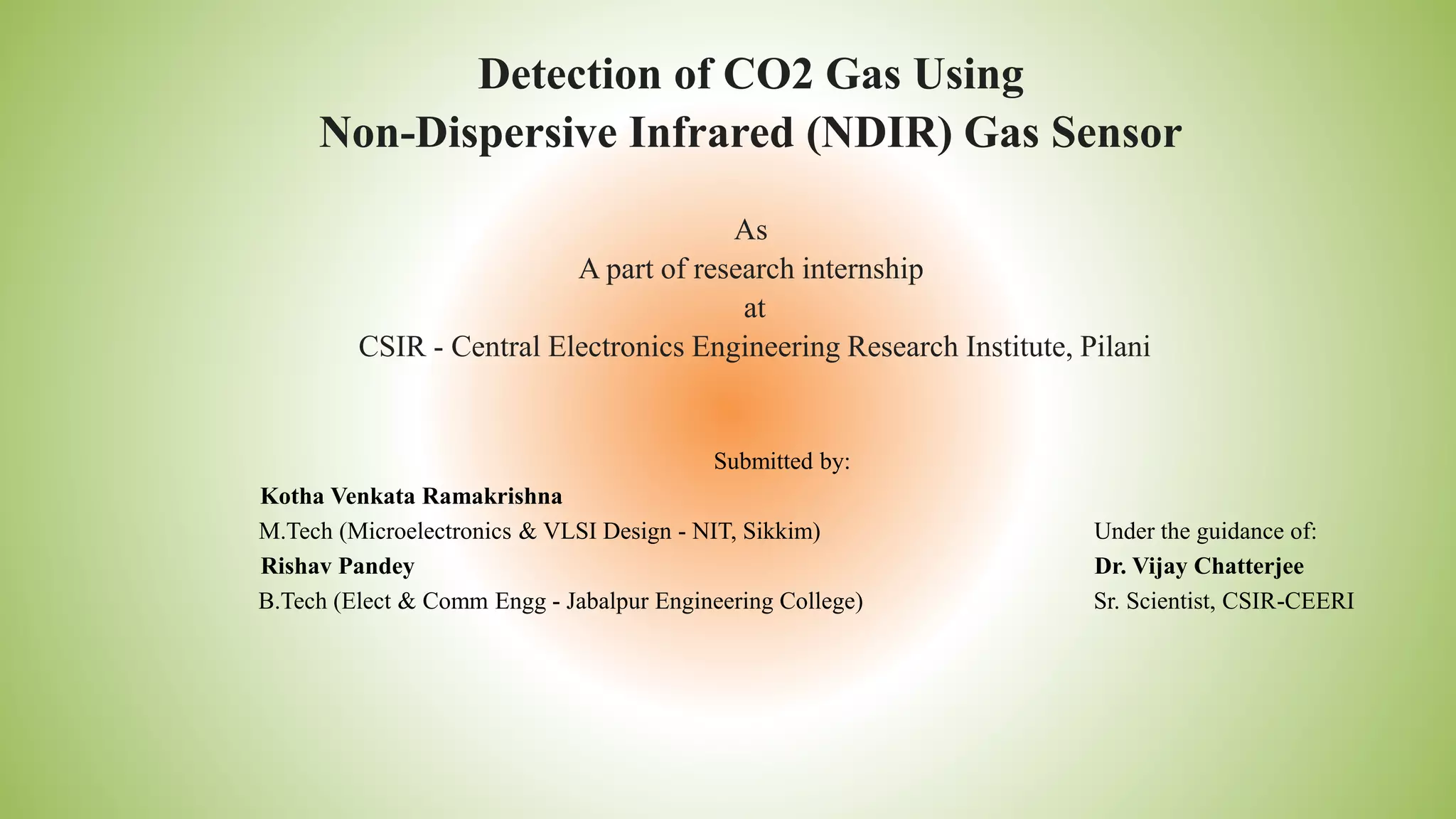 Detection of CO2 Gas Using
Non-Dispersive Infrared (NDIR) Gas Sensor

As
A part of research internship
at
CSIR - Central Electronics Engineering Research Institute, Pilani

Submitted by:

Kotha Venkata Ramakrishna
M.Tech (Microelectronics & VLSI Design - NIT, Sikkim)
Rishav Pandey
B.Tech (Elect & Comm Engg - Jabalpur Engineering College)

Under the guidance of:
Dr. Vijay Chatterjee
Sr. Scientist, CSIR-CEERI